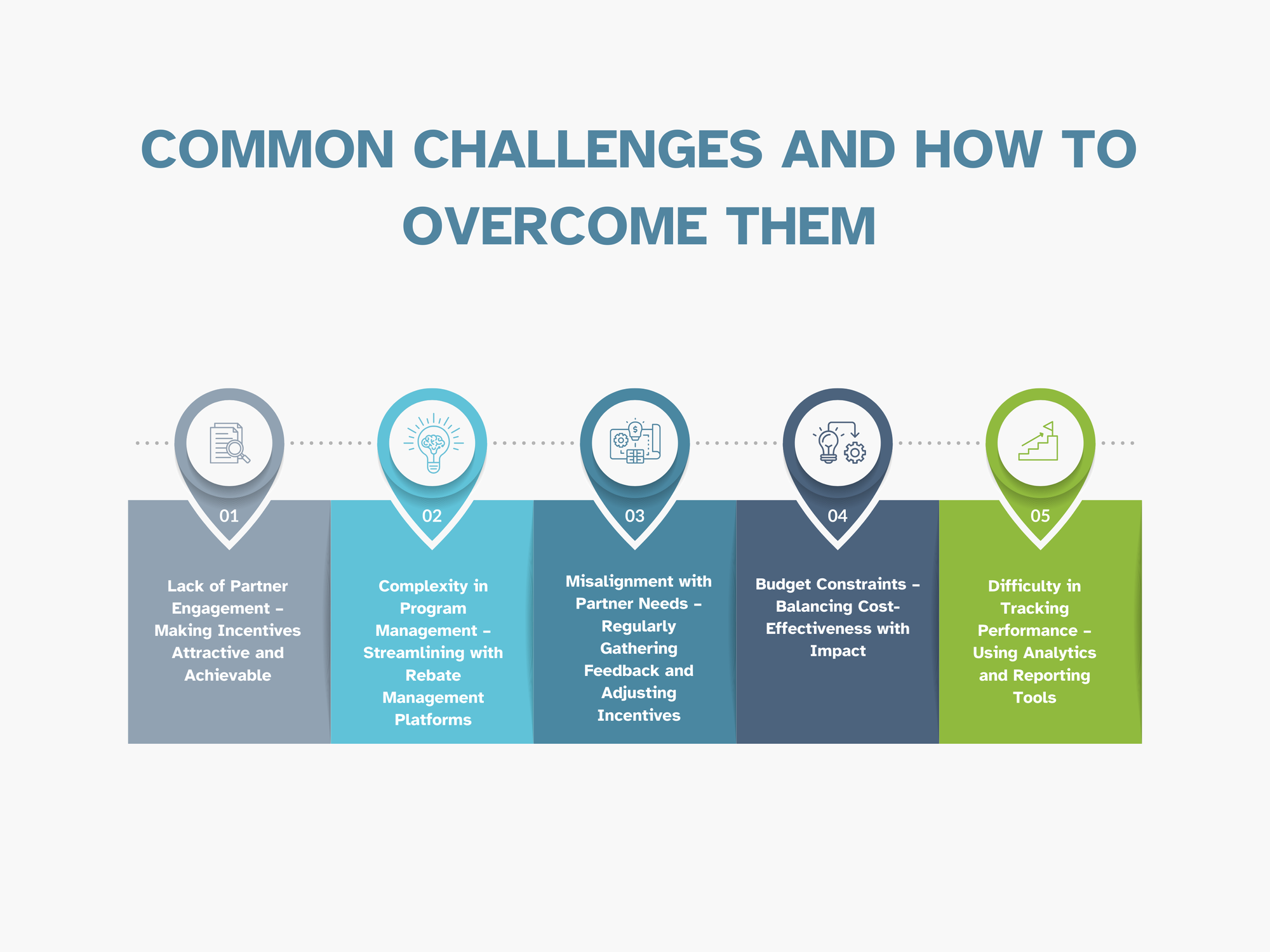 COMMON CHALLENGES AND HOW TO OVERCOME THEM

01

Lack of Partner Engagement – Making Incentives Attractive and Achievable

02

Complexity in Program Management – Streamlining with Rebate Management Platforms

03

Misalignment with Partner Needs – Regularly Gathering Feedback and Adjusting Incentives

04

Budget Constraints – Balancing Cost-Effectiveness with Impact

05

Difficulty in Tracking Performance – Using Analytics and Reporting Tools